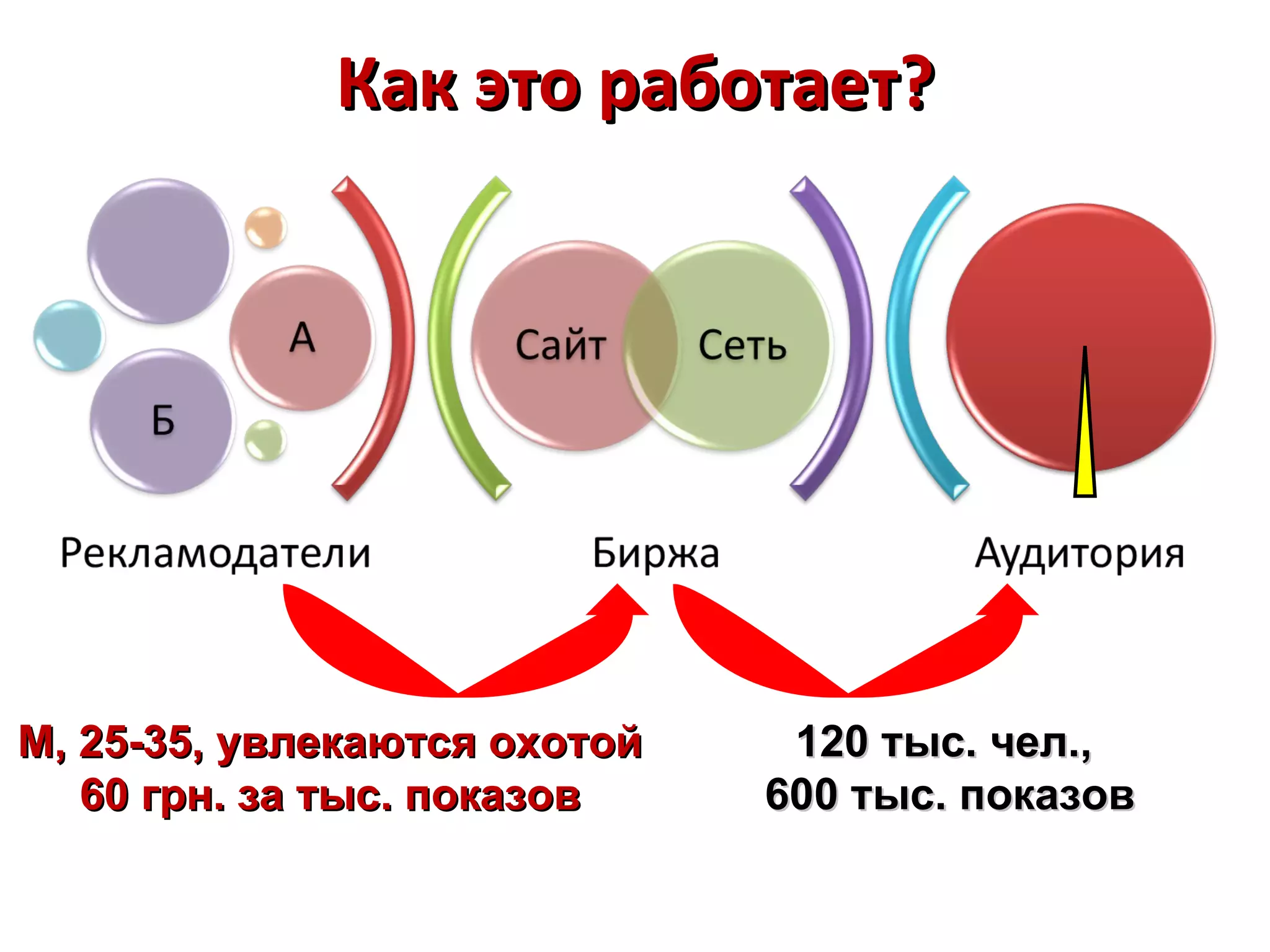 Как это работает?

А

Б

Сайт

Сеть

Рекламодатели

Биржа

Аудитория

М, 25-35, увлекаются охотой
60 грн. за тыс. показов

120 тыс. чел.,
600 тыс. показов